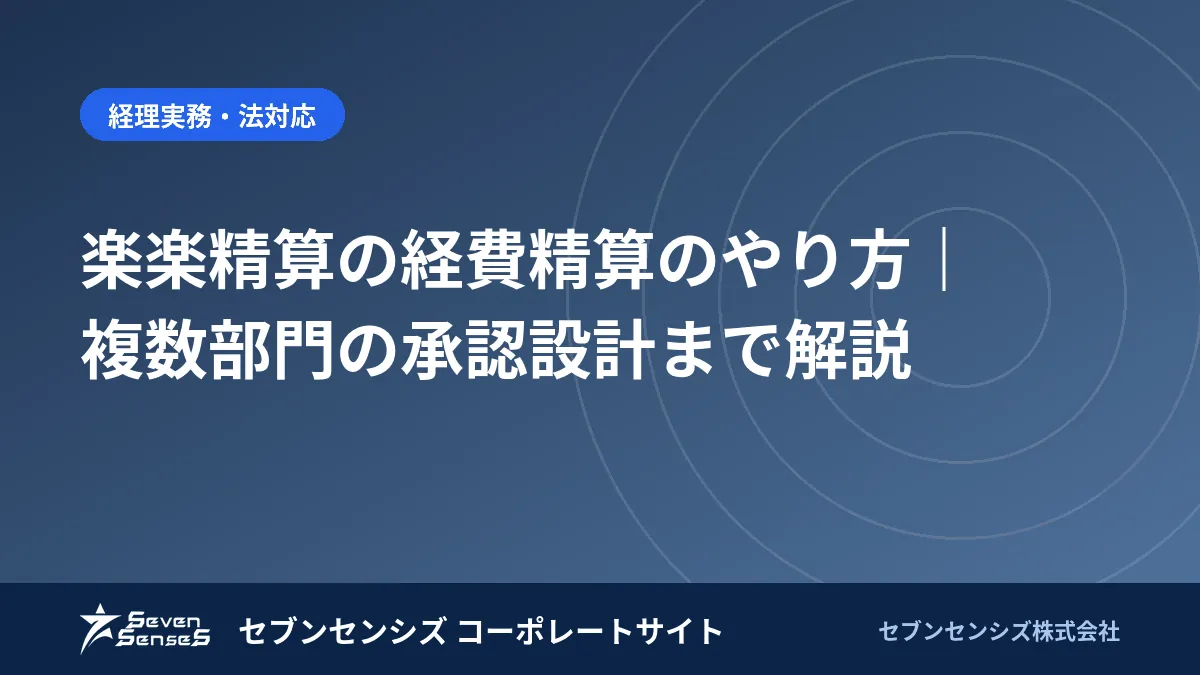 経理実務・法対応

楽楽精算の経費精算のやり方｜
複数部門の承認設計まで解説

Seven SenseS

セブンセンシズ コーポレートサイト

セブンセンシズ株式会社